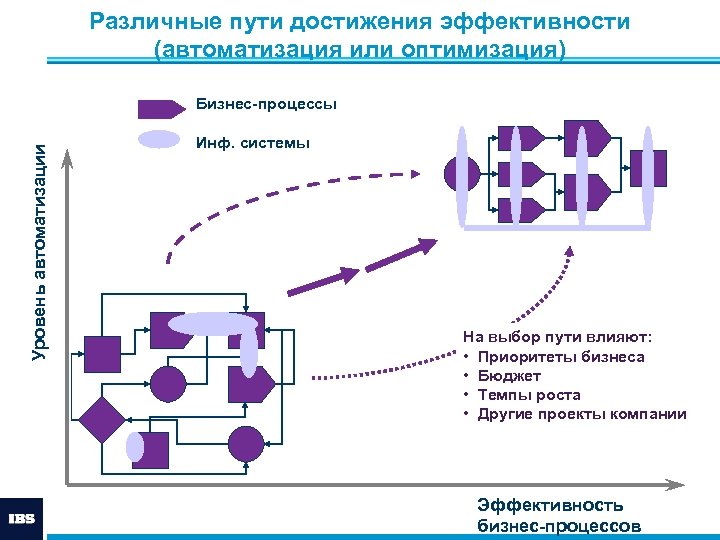 Различные пути достижения эффективности (автоматизация или оптимизация)

Бизнес-процессы

Инф. системы

Уровень автоматизации

На выбор пути влияют:
• Приоритеты бизнеса
• Бюджет
• Темпы роста
• Другие проекты компании

Эффективность бизнес-процессов

IBS